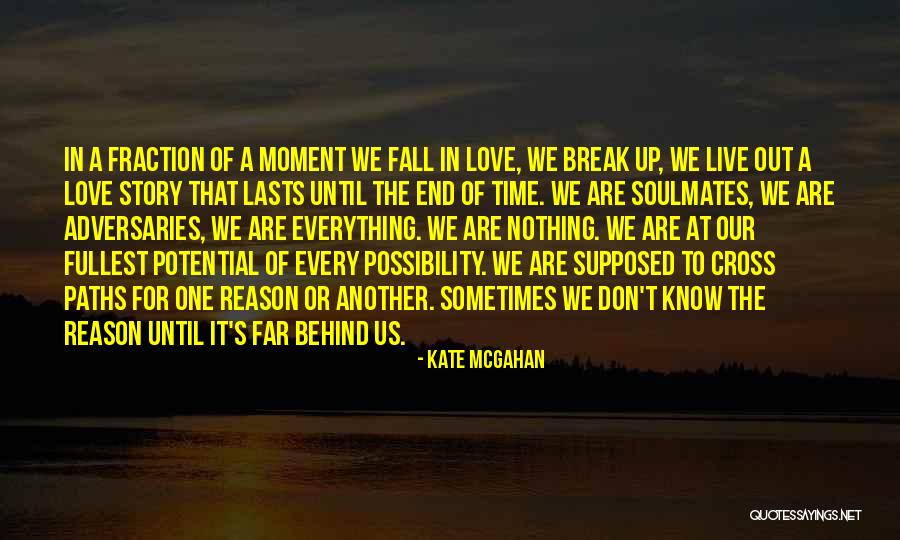 IN A FRACTION OF A MOMENT WE FALL IN LOVE, WE BREAK UP, WE LIVE OUT A LOVE STORY THAT LASTS UNTIL THE END OF TIME. WE ARE SOULMATES, WE ARE ADVERSARIES, WE ARE EVERYTHING. WE ARE NOTHING. WE ARE AT OUR FULLEST POTENTIAL OF EVERY POSSIBILITY. WE ARE SUPPOSED TO CROSS PATHS FOR ONE REASON OR ANOTHER. SOMETIMES WE DON'T KNOW THE REASON UNTIL IT'S FAR BEHIND US.

- KATE MCGAHAN

QUOTESSAYINGS.NET